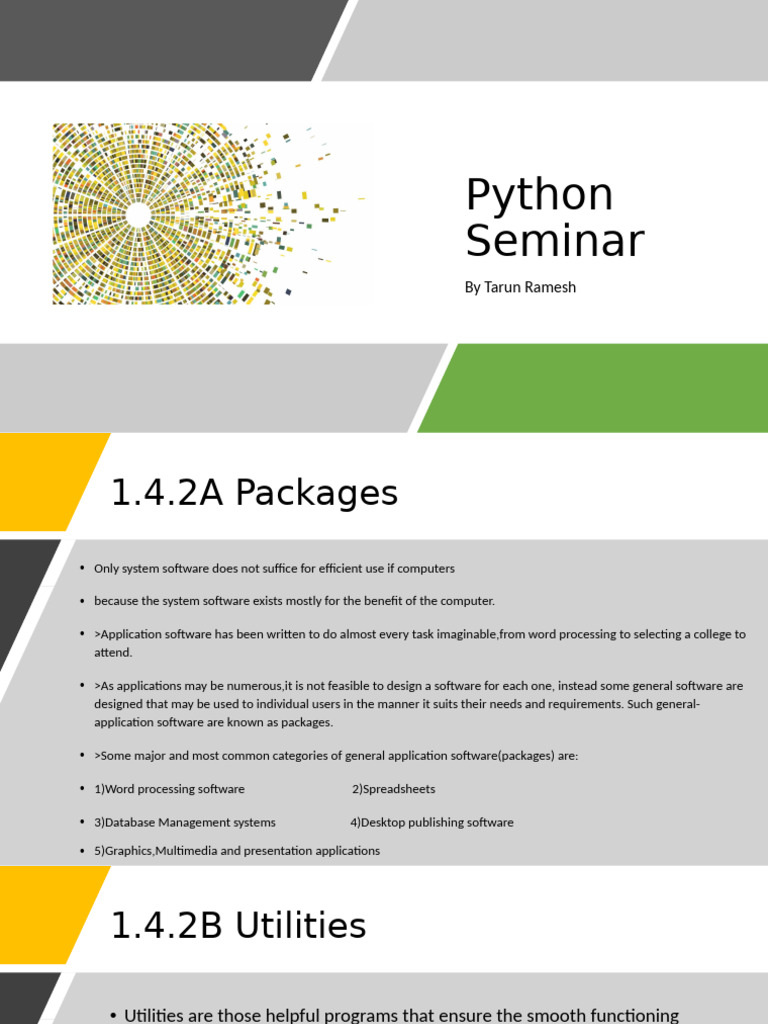 Python Seminar

By Tarun Ramesh

1.4.2A Packages

• Only system software does not suffice for efficient use if computers

• because the system software exists mostly for the benefit of the computer.

• >Application software has been written to do almost every task imaginable,from word processing to selecting a college to attend.

• >As applications may be numerous,it is not feasible to design a software for each one, instead some general software are designed that may be used to individual users in the manner it suits their needs and requirements. Such general-application software are known as packages.

• >Some major and most common categories of general application software(packages) are:

• 1)Word processing software 2)Spreadsheets

• 3)Database Management systems 4)Desktop publishing software

• 5)Graphics,Multimedia and presentation applications

1.4.2B Utilities

• Utilities are those helpful programs that ensure the smooth functioning